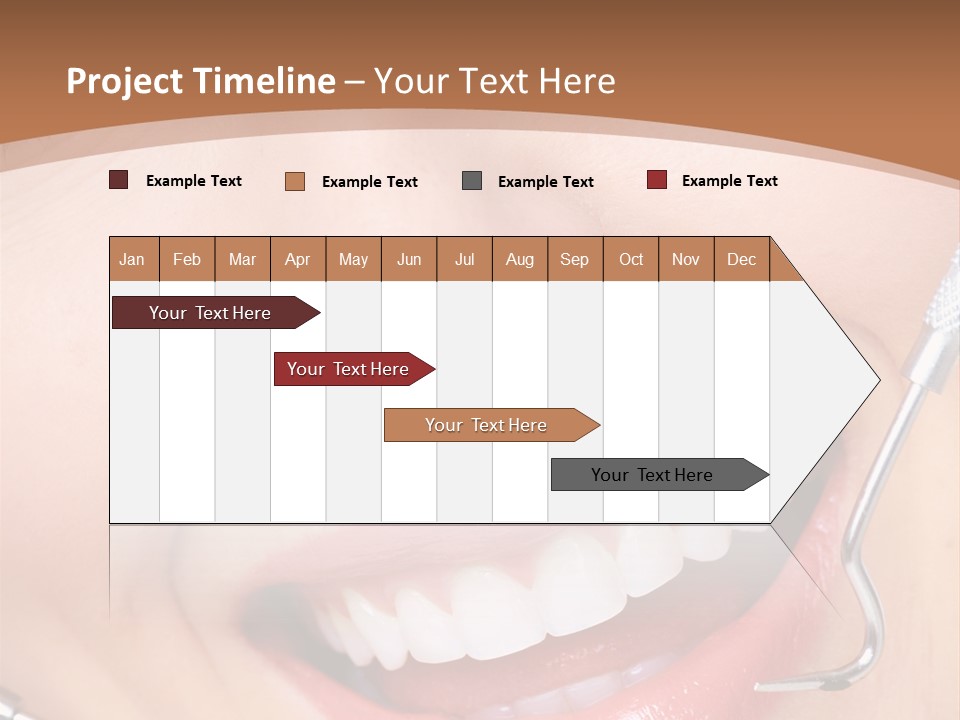 Project Timeline – Your Text Here

Example Text
Example Text
Example Text
Example Text

| Jan | Feb | Mar | Apr | May | Jun | Jul | Aug | Sep | Oct | Nov | Dec |
|---|---|---|---|---|---|---|---|---|---|---|---|

Your Text Here
Your Text Here
Your Text Here
Your Text Here